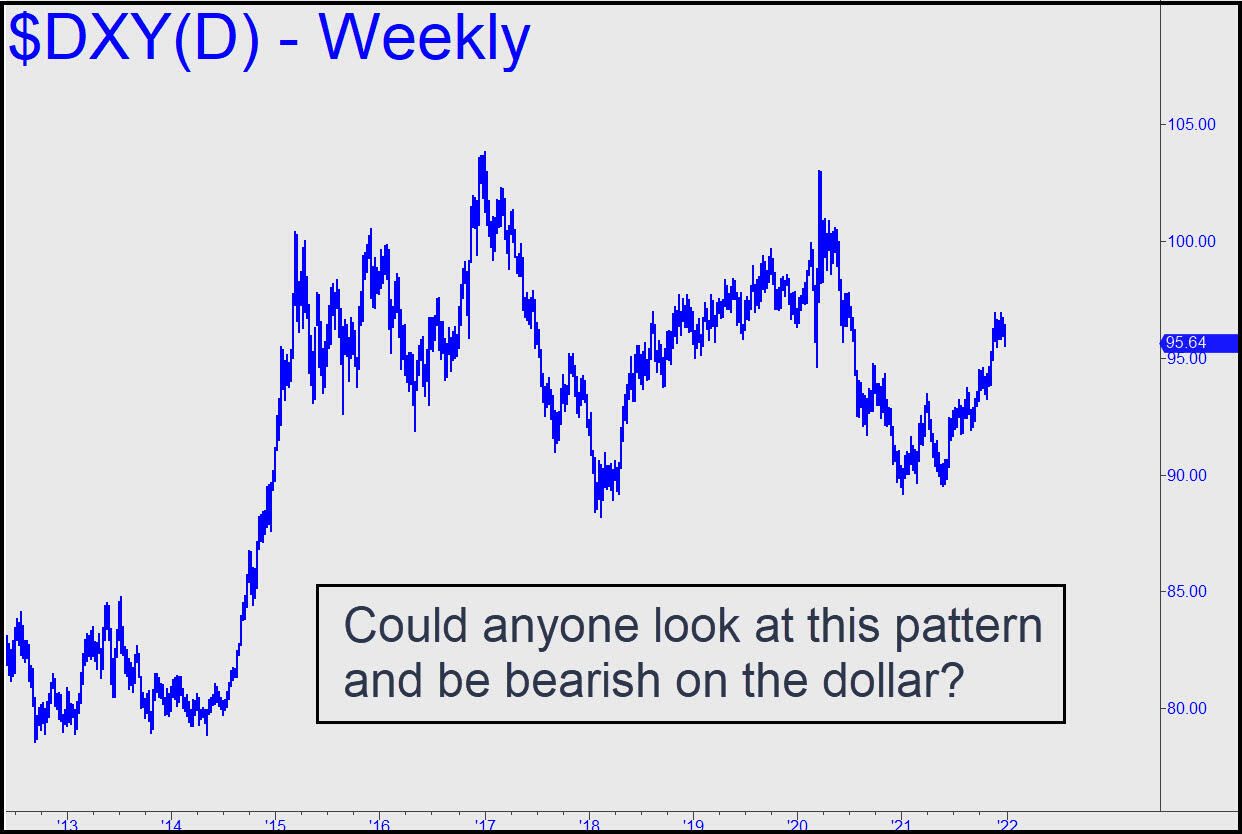 $DXY(D) - Weekly

105.00
100.00
95.64
95.00
90.00
85.00
80.00

Could anyone look at this pattern and be bearish on the dollar?

'13 '14 '15 '16 '17 '18 '19 '20 '21 '22